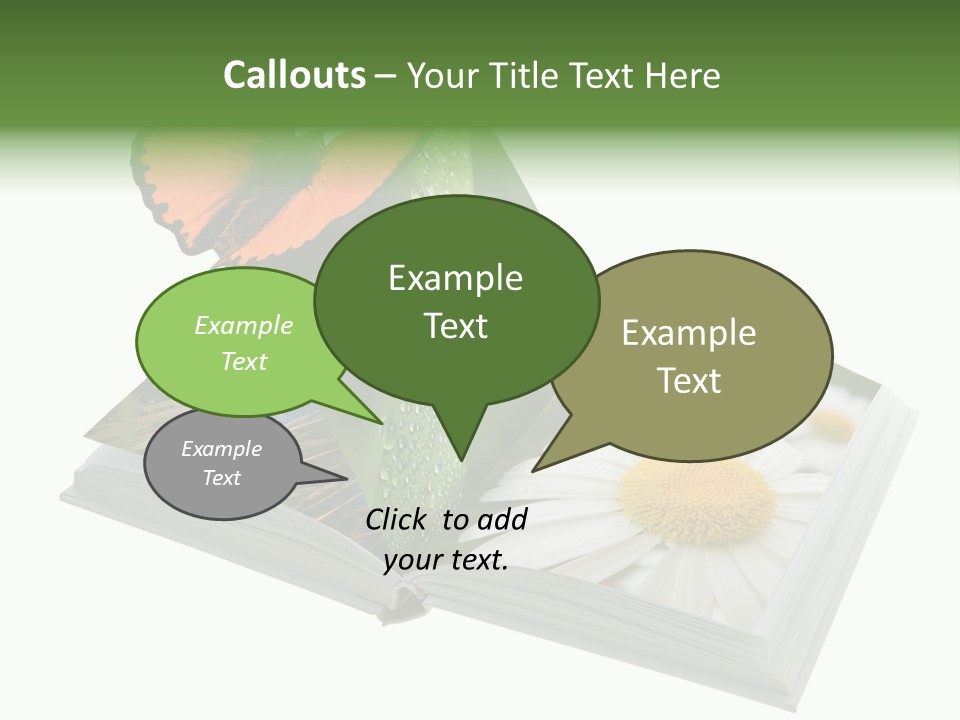 Callouts – Your Title Text Here

Example Text

Example Text

Example Text

Example Text

Click to add your text.